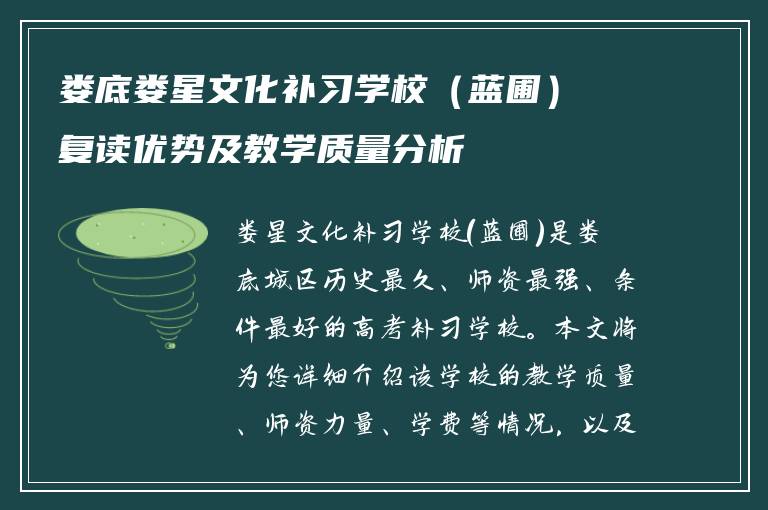 娄底娄星文化补习学校（蓝圃）复读优势及教学质量分析

娄星文化补习学校(蓝圃)是娄底城区历史最久、师资最强、条件最好的高考补习学校。本文将为您详细介绍该学校的教学质量、师资力量、学费等情况，以及